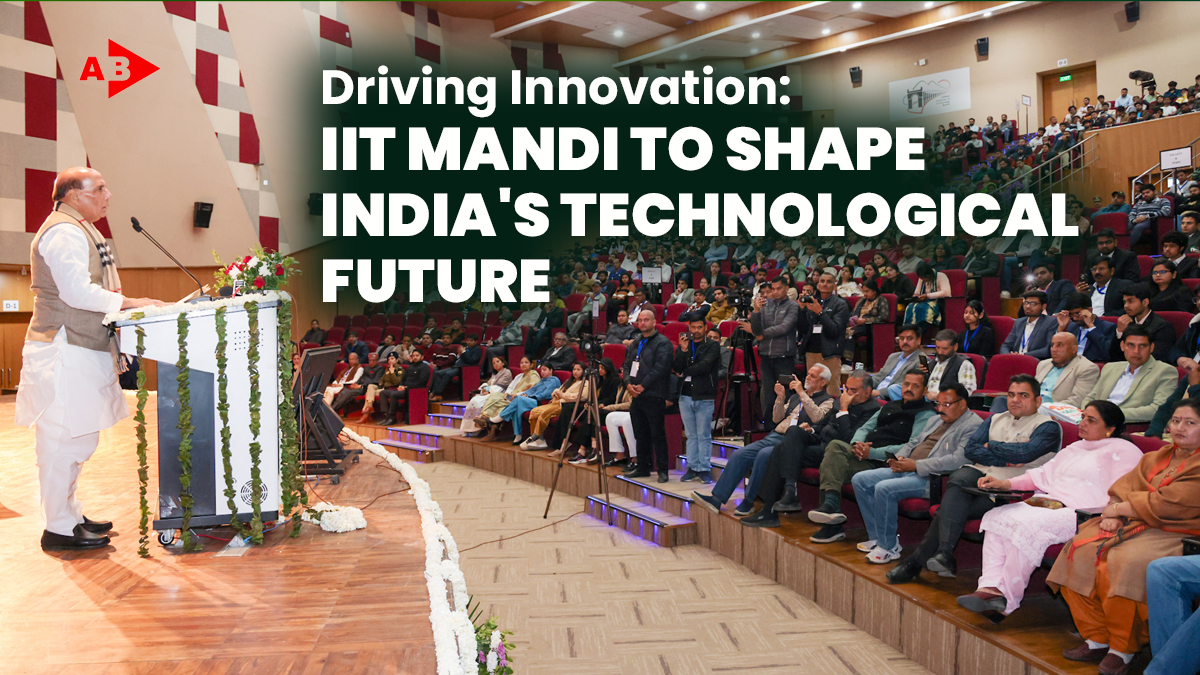 AB

Driving Innovation:
IIT MANDI TO SHAPE INDIA'S TECHNOLOGICAL FUTURE

D-1